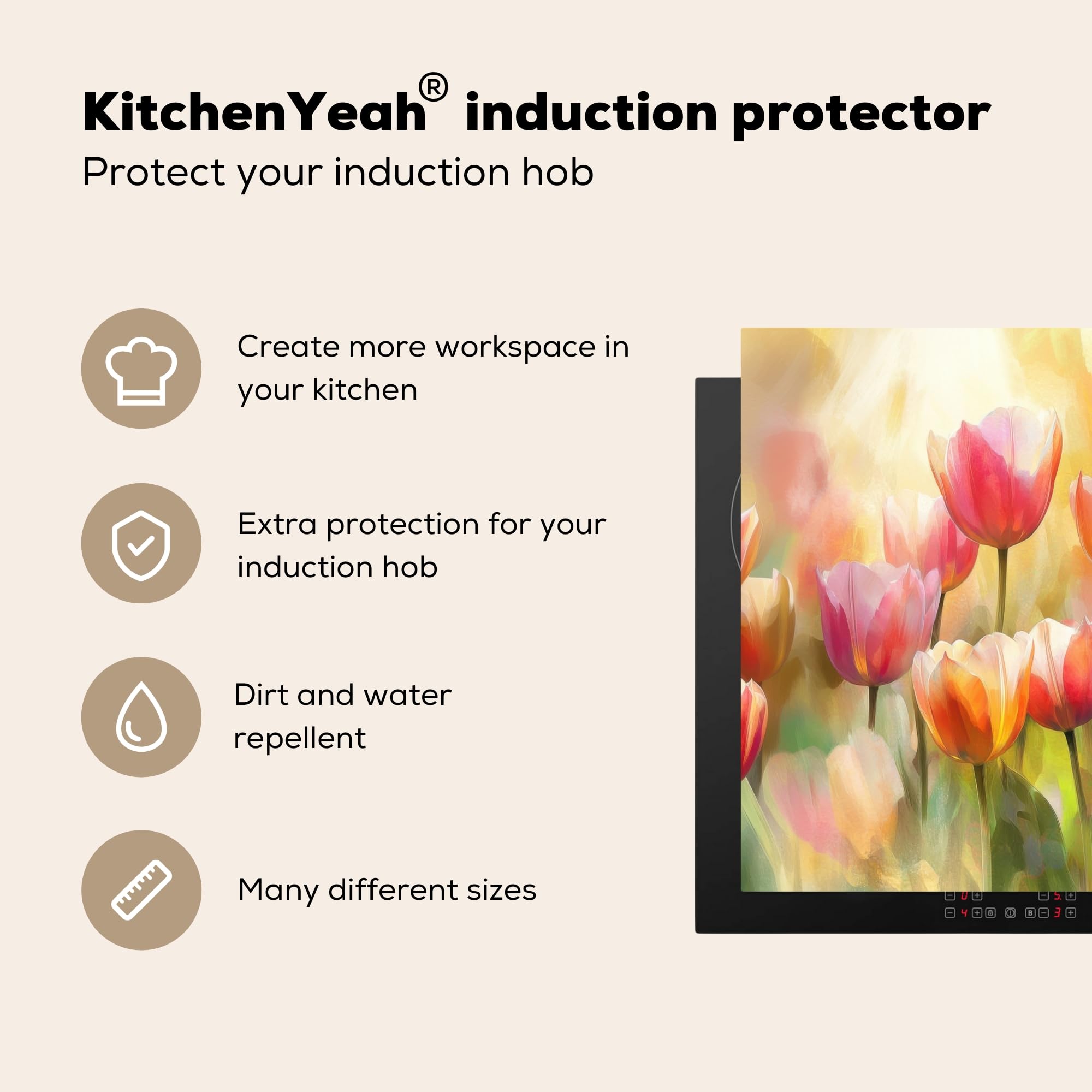 KitchenYeah® induction protector
Protect your induction hob

Create more workspace in your kitchen

Extra protection for your induction hob

Dirt and water repellent

Many different sizes

0 5.
4 3